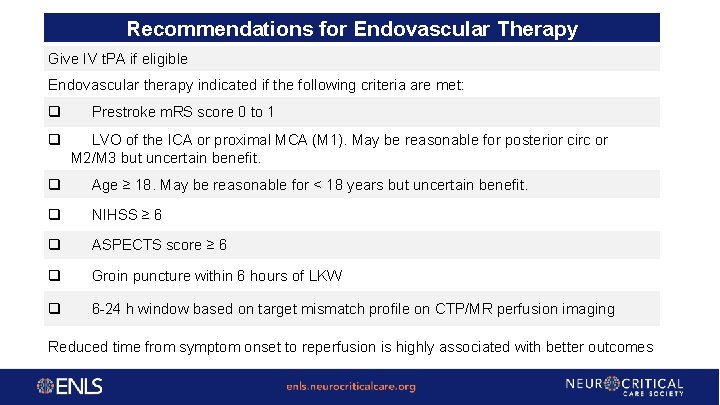 Recommendations for Endovascular Therapy

Give IV tPA if eligible

Endovascular therapy indicated if the following criteria are met:

❑ Prestroke mRS score 0 to 1

❑ LVO of the ICA or proximal MCA (M1). May be reasonable for posterior circ or M2/M3 but uncertain benefit.

❑ Age ≥ 18. May be reasonable for < 18 years but uncertain benefit.

❑ NIHSS ≥ 6

❑ ASPECTS score ≥ 6

❑ Groin puncture within 6 hours of LKW

❑ 6-24 h window based on target mismatch profile on CTP/MR perfusion imaging

Reduced time from symptom onset to reperfusion is highly associated with better outcomes

ENLS

enls.neurocriticalcare.org

NEUROCRITICAL CARE SOCIETY